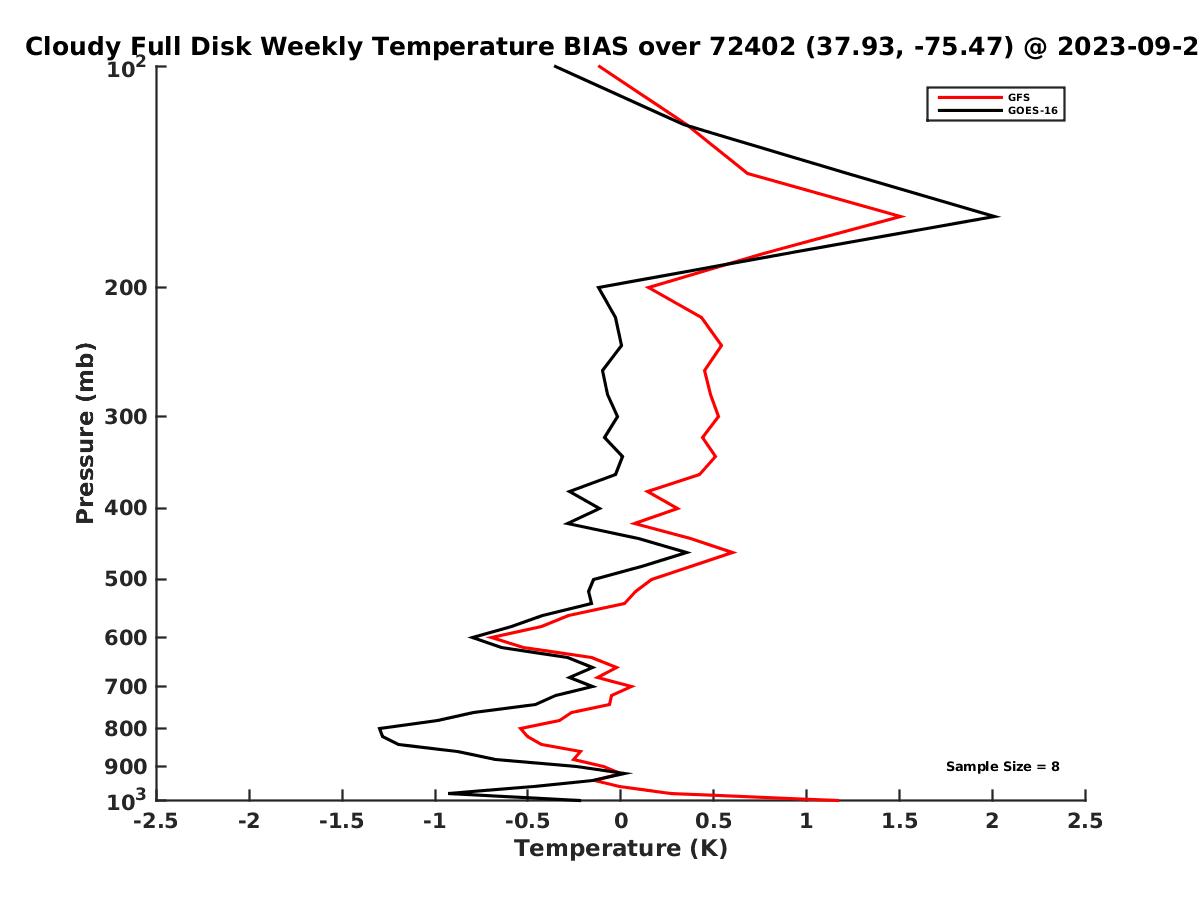 Cloudy Full Disk Weekly Temperature BIAS over 72402 (37.93, -75.47) @ 2023-09-2

GFS
GOES-16

Pressure (mb)

$10^2$
200
300
400
500
600
700
800
900
$10^3$

Sample Size = 8

-2.5 -2 -1.5 -1 -0.5 0 0.5 1 1.5 2 2.5
Temperature (K)